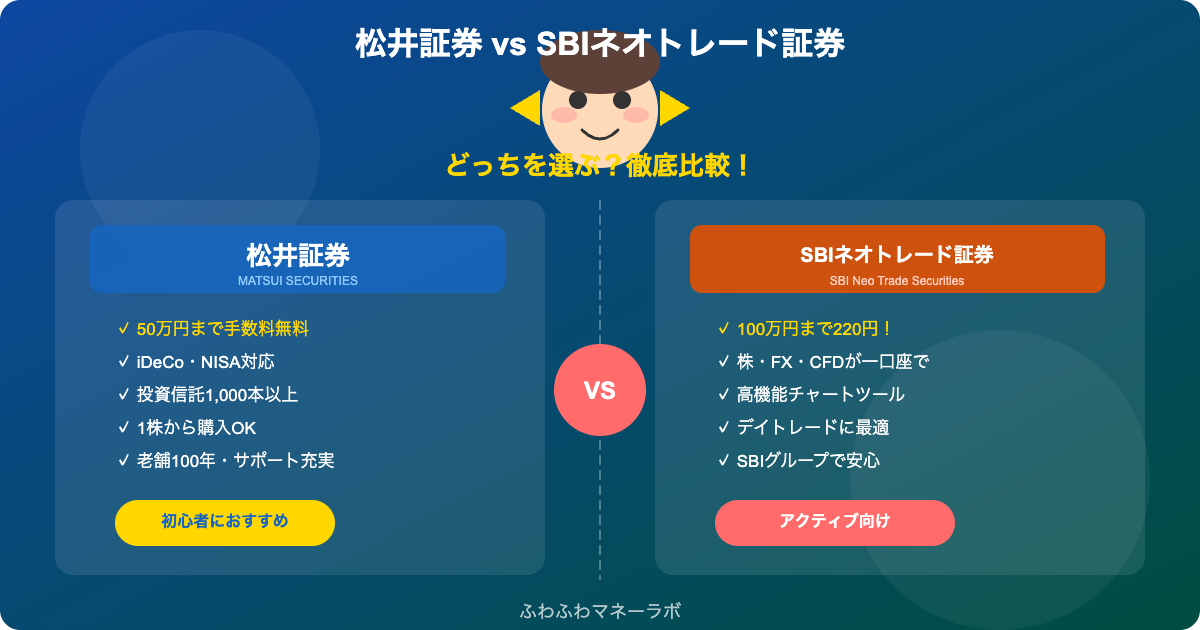 松井証券 vs SBIネオトレード証券

どっちを選ぶ？徹底比較！

松井証券
MATSUI SECURITIES

✓ 50万円まで手数料無料
✓ iDeCo・NISA対応
✓ 投資信託1,000本以上
✓ 1株から購入OK
✓ 老舗100年・サポート充実

初心者におすすめ

VS

SBIネオトレード証券
SBI Neo Trade Securities

✓ 100万円まで220円！
✓ 株・FX・CFDが一口座で
✓ 高機能チャートツール
✓ デイトレードに最適
✓ SBIグループで安心

アクティブ向け

ふわふわマネーラボ